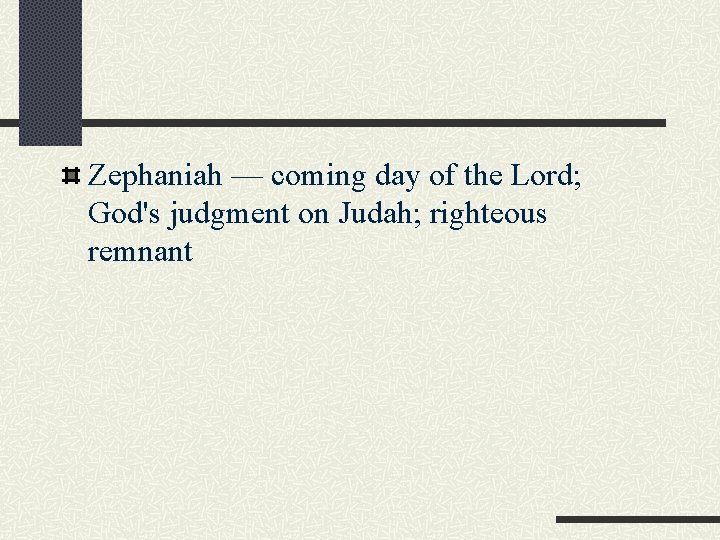 Zephaniah — coming day of the Lord; God's judgment on Judah; righteous remnant